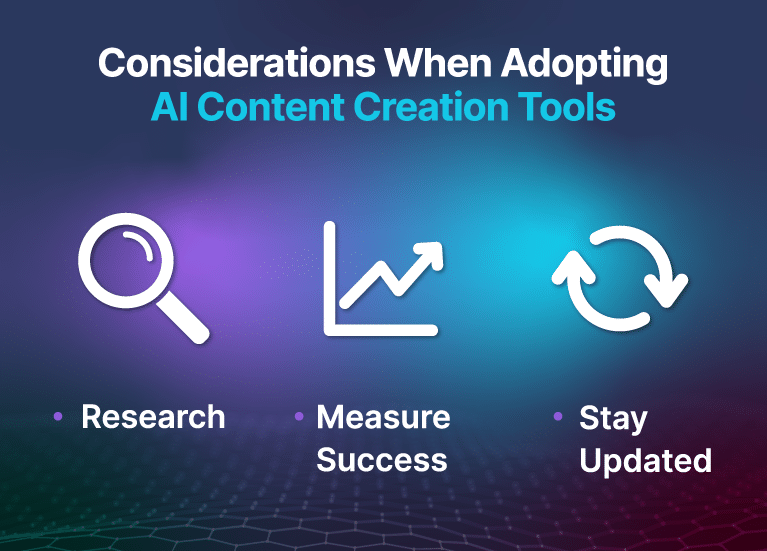 Considerations When Adopting AI Content Creation Tools

• Research

• Measure Success

• Stay Updated